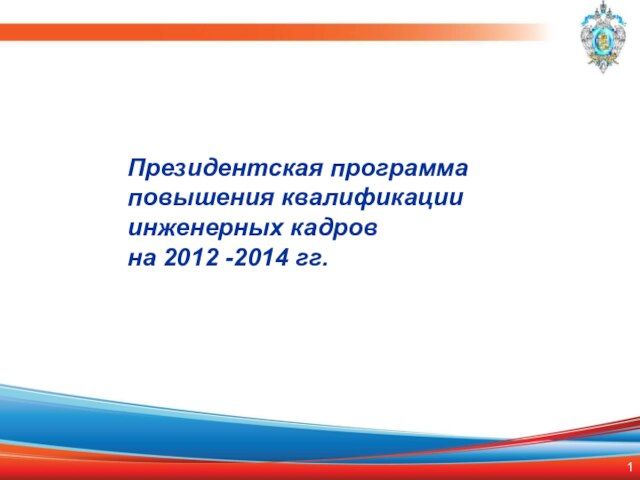 Президентская программа повышения квалификации инженерных кадров на 2012 -2014 гг.

1